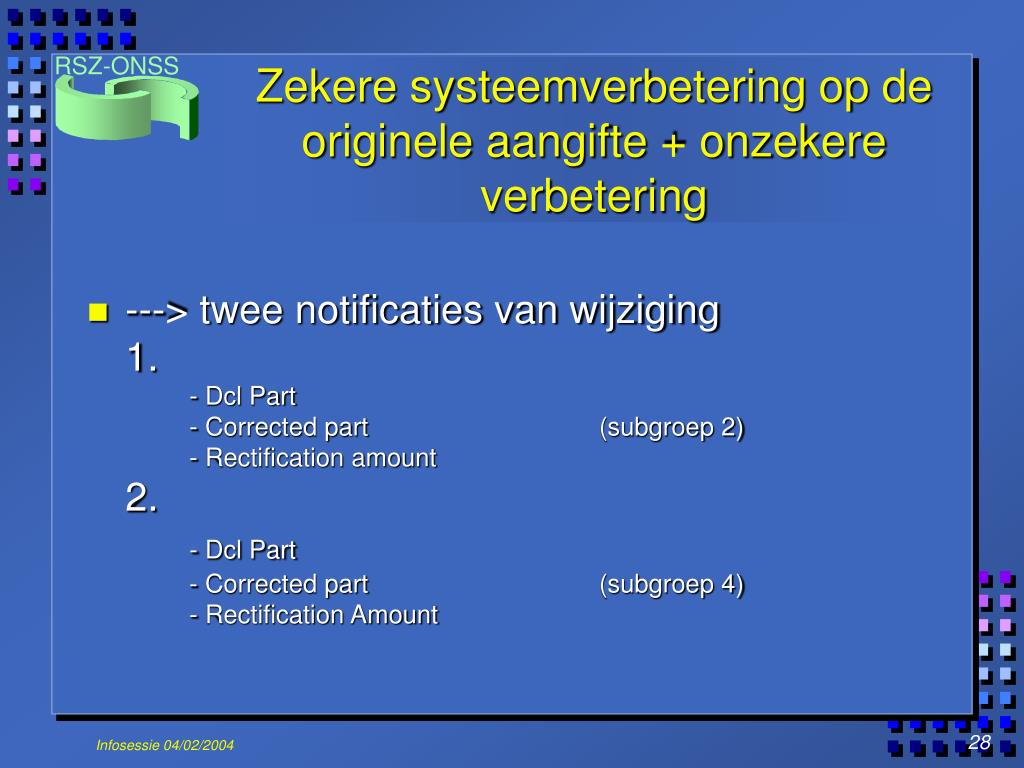 RSZ-ONSS

Zekere systeemverbetering op de originele aangifte + onzekere verbetering

---> twee notificaties van wijziging

1.

- Dcl Part
- Corrected part (subgroep 2)
- Rectification amount

2.

- Dcl Part
- Corrected part (subgroep 4)
- Rectification Amount

Infosessie 04/02/2004

28